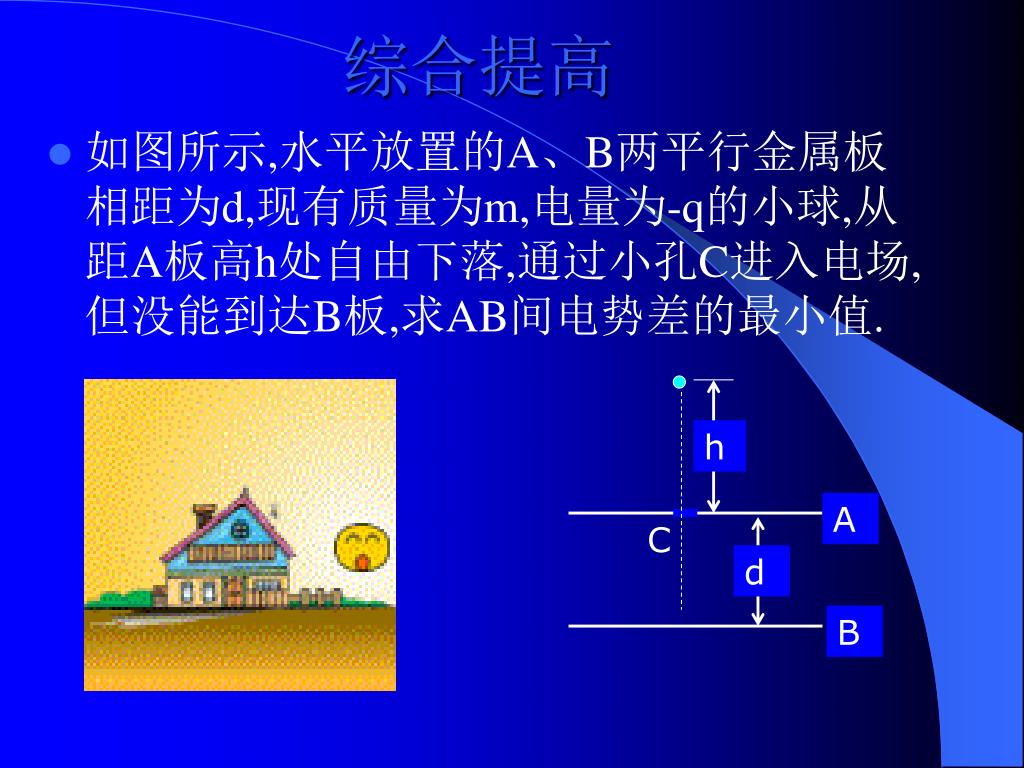 综合提高

如图所示,水平放置的A、B两平行金属板相距为d,现有质量为m,电量为-q的小球,从距A板高h处自由下落,通过小孔C进入电场,但没能到达B板,求AB间电势差的最小值.

h
A
C
d
B